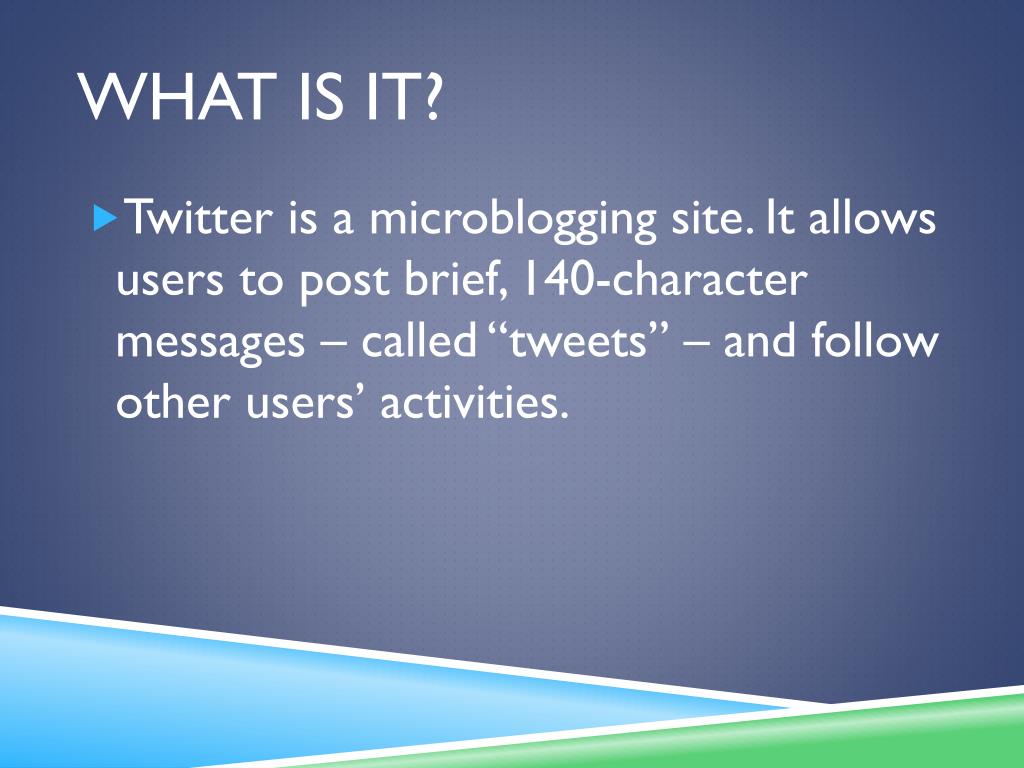 WHAT IS IT?

Twitter is a microblogging site. It allows users to post brief, 140-character messages – called “tweets” – and follow other users’ activities.